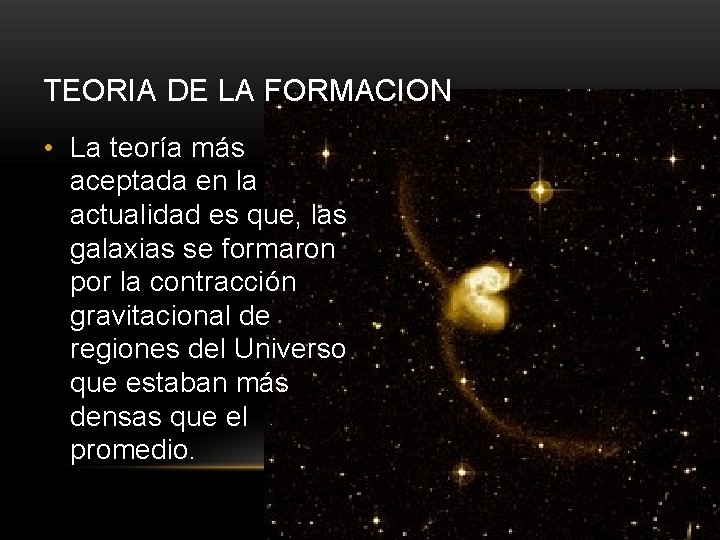 TEORIA DE LA FORMACION

• La teoría más aceptada en la actualidad es que, las galaxias se formaron por la contracción gravitacional de regiones del Universo que estaban más densas que el promedio.